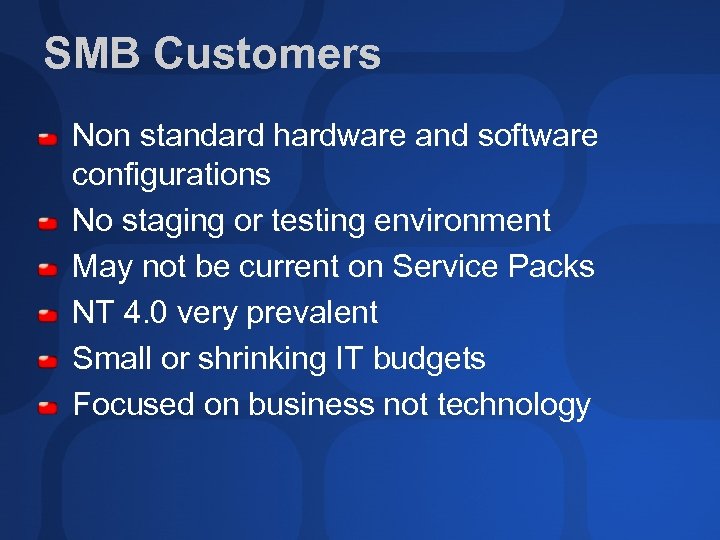 SMB Customers

- Non standard hardware and software configurations
- No staging or testing environment
- May not be current on Service Packs
- NT 4.0 very prevalent
- Small or shrinking IT budgets
- Focused on business not technology